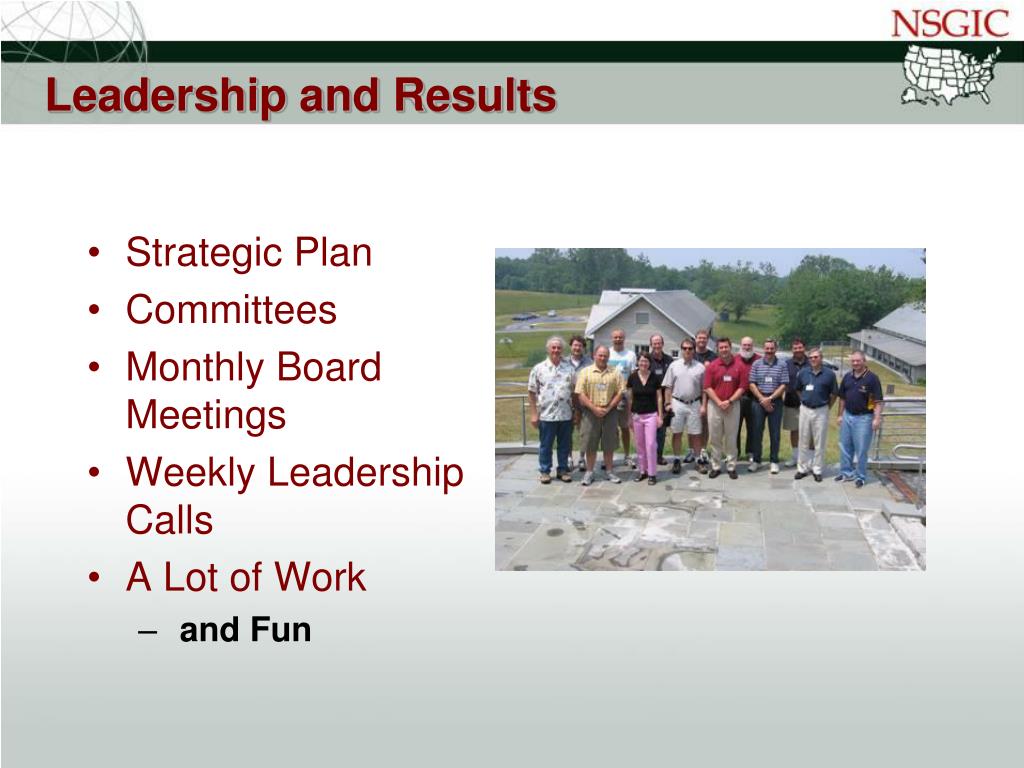 NSGIC

Leadership and Results

• Strategic Plan
• Committees
• Monthly Board Meetings
• Weekly Leadership Calls
• A Lot of Work
– and Fun